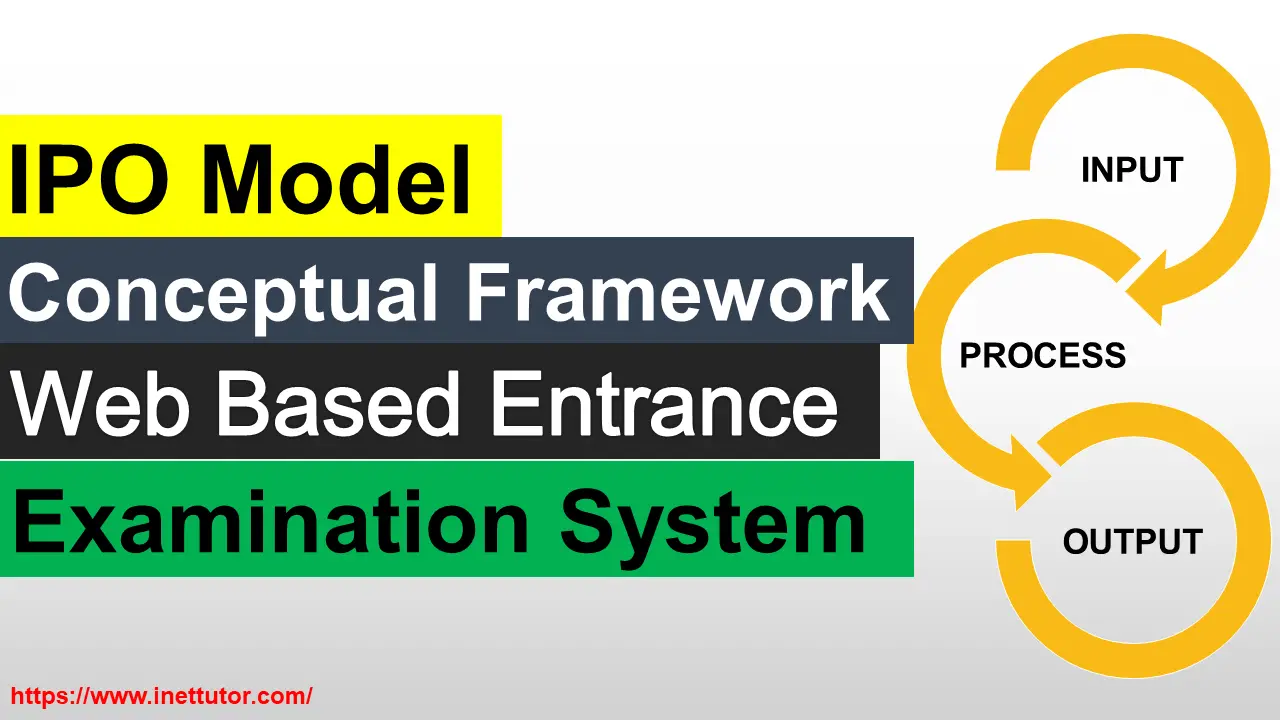 IPO Model
Conceptual Framework
Web Based Entrance
Examination System

INPUT
PROCESS
OUTPUT

https://www.inettutor.com/